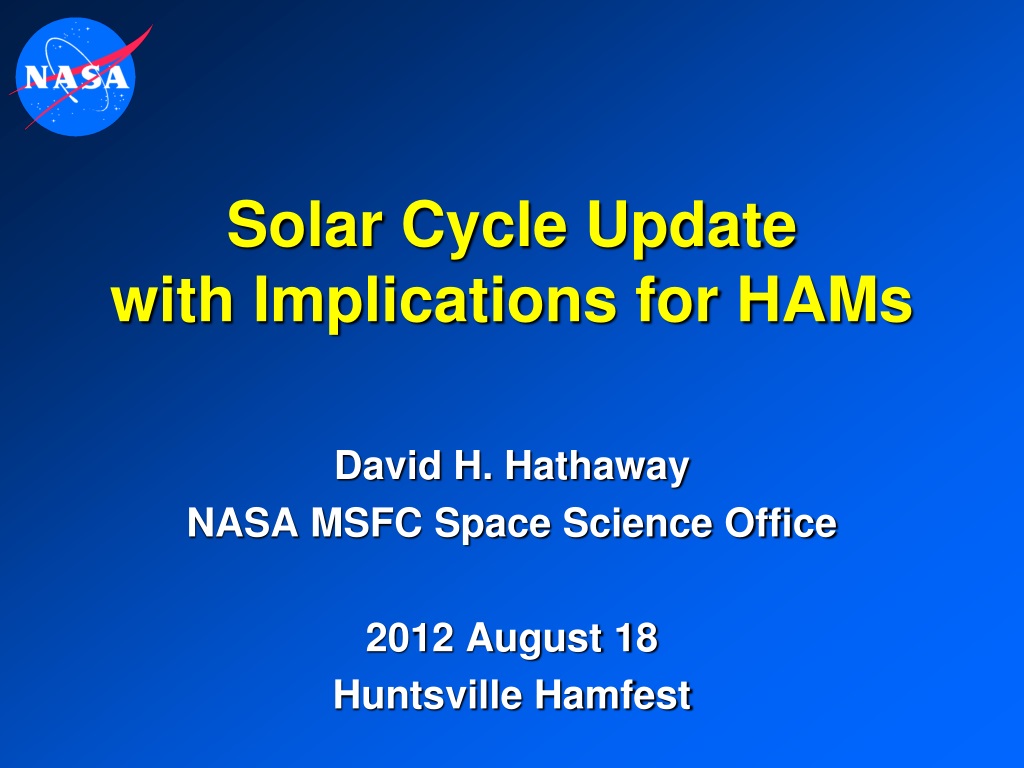 NASA

Solar Cycle Update
with Implications for HAMs

David H. Hathaway
NASA MSFC Space Science Office

2012 August 18
Huntsville Hamfest